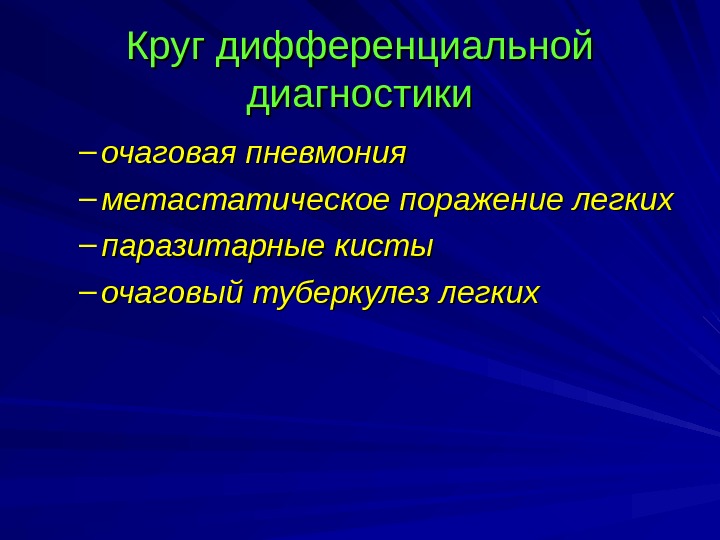 Круг дифференциальной диагностики

– очаговая пневмония
– метастатическое поражение легких
– паразитарные кисты
– очаговый туберкулез легких